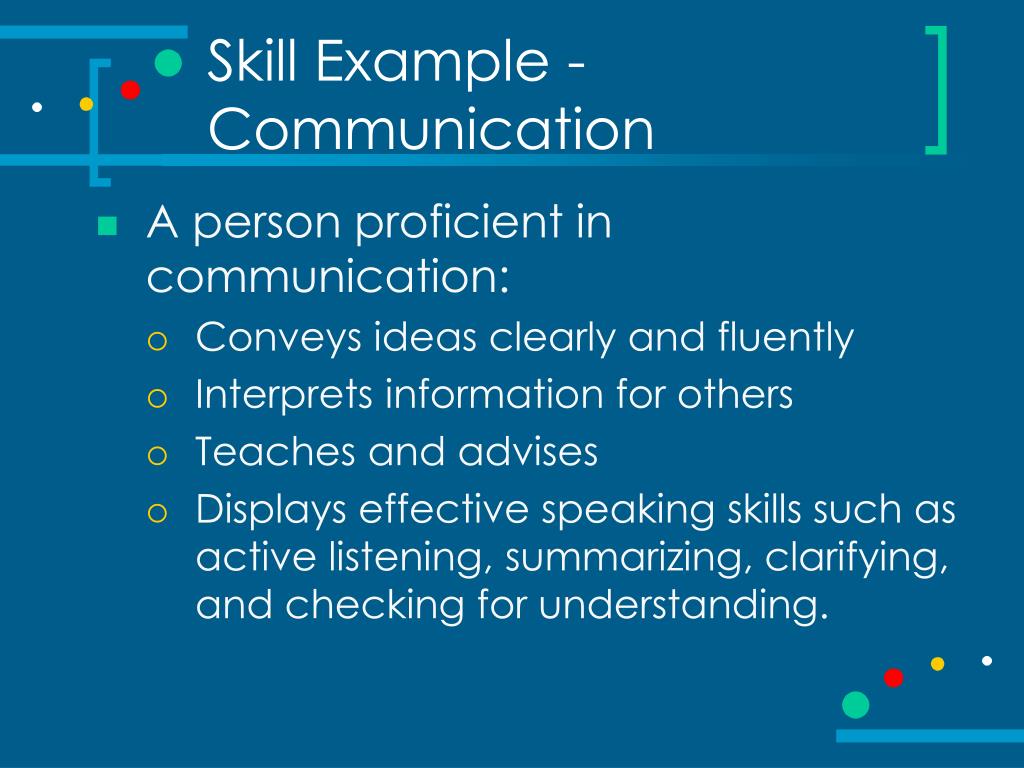 Skill Example - Communication

A person proficient in communication:

Conveys ideas clearly and fluently

Interprets information for others

Teaches and advises

Displays effective speaking skills such as active listening, summarizing, clarifying, and checking for understanding.